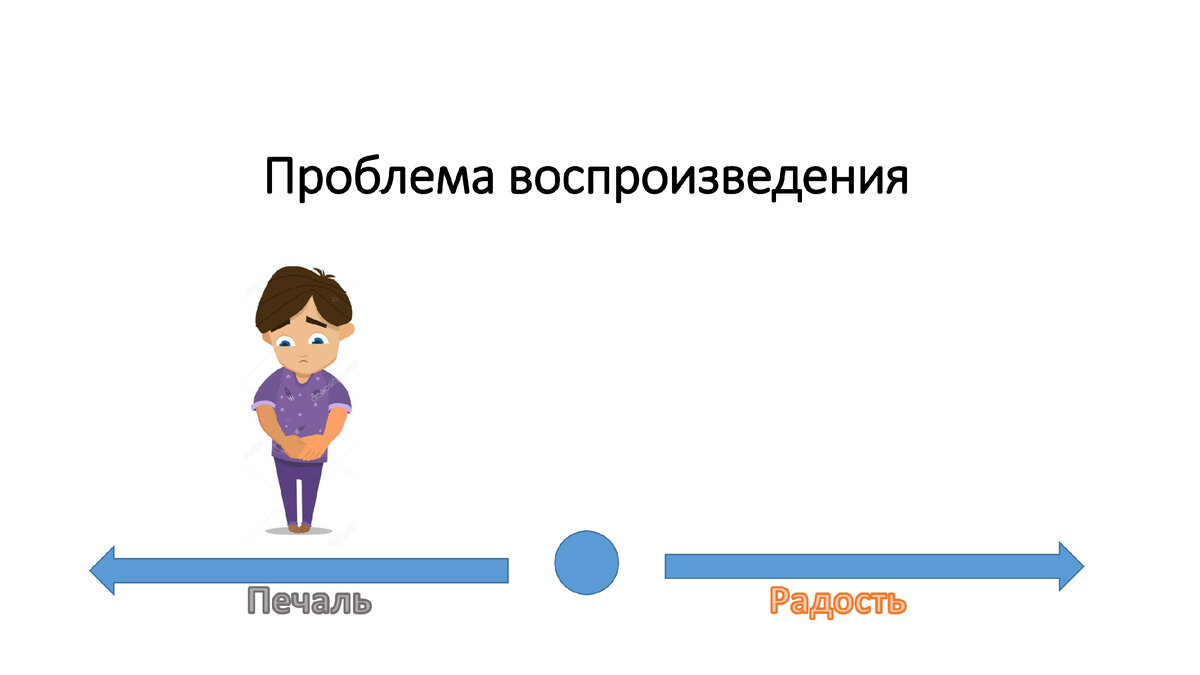 Проблема воспроизведения

Печаль

Радость